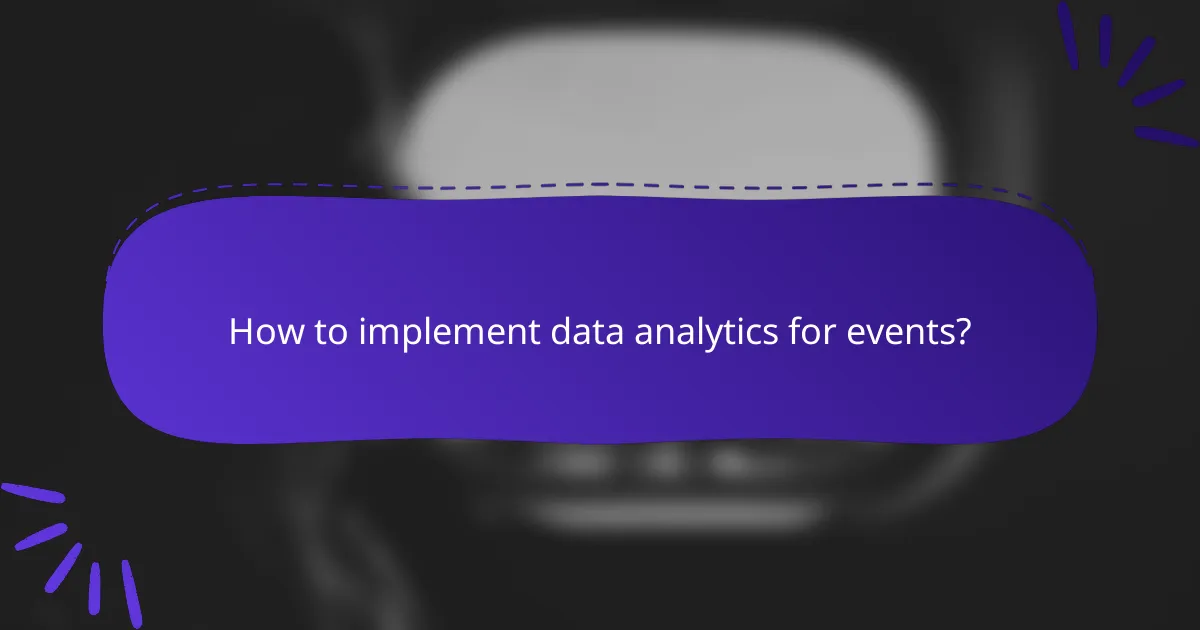 How to implement data analytics for events?